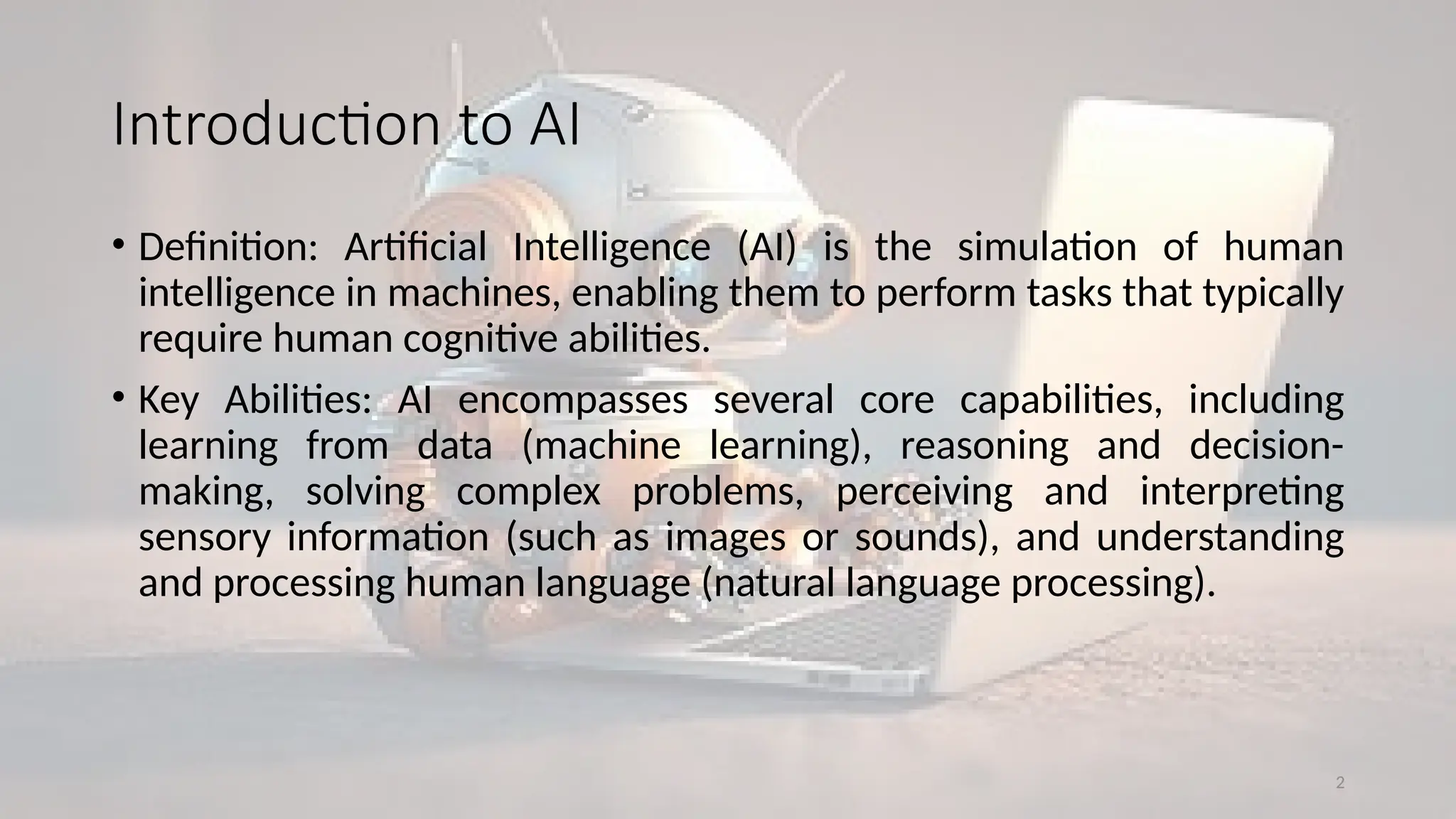 Introduction to AI

• Definition: Artificial Intelligence (AI) is the simulation of human intelligence in machines, enabling them to perform tasks that typically require human cognitive abilities.

• Key Abilities: AI encompasses several core capabilities, including learning from data (machine learning), reasoning and decision-making, solving complex problems, perceiving and interpreting sensory information (such as images or sounds), and understanding and processing human language (natural language processing).

2